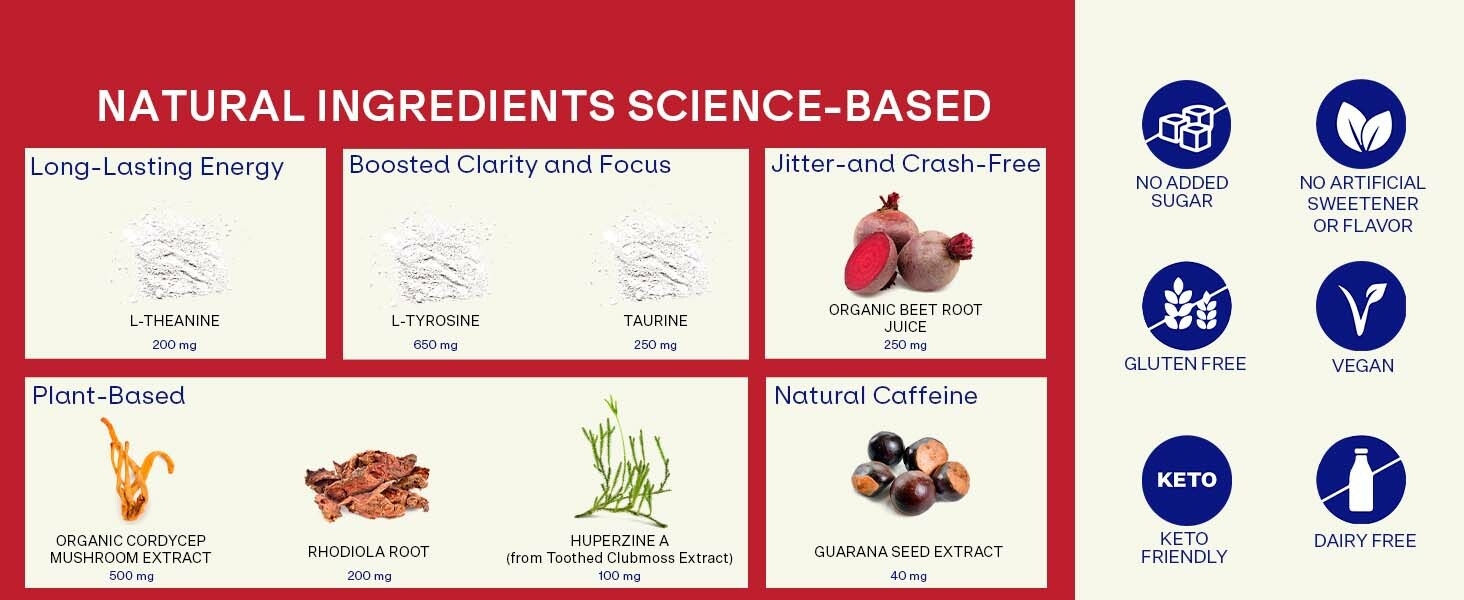 NATURAL INGREDIENTS SCIENCE-BASED

Long-Lasting Energy

L-THEANINE
200 mg

Boosted Clarity and Focus

L-TYROSINE
650 mg

TAURINE
250 mg

Jitter-and Crash-Free

ORGANIC BEET ROOT JUICE
250 mg

Plant-Based

ORGANIC CORDYCEP MUSHROOM EXTRACT
500 mg

RHODIOLA ROOT
200 mg

HUPERZINE A
(from Toothed Clubmoss Extract)
100 mg

Natural Caffeine

GUARANA SEED EXTRACT
40 mg

NO ADDED SUGAR

NO ARTIFICIAL SWEETENER OR FLAVOR

GLUTEN FREE

VEGAN

KETO
KETO FRIENDLY

DAIRY FREE